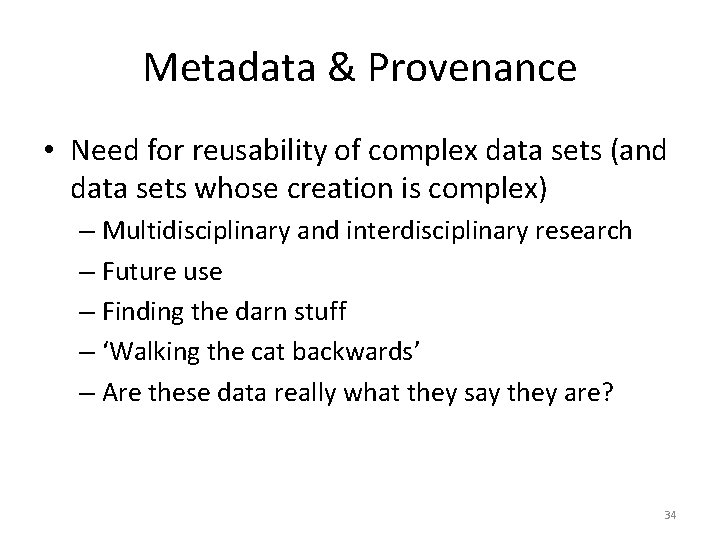 Metadata & Provenance

• Need for reusability of complex data sets (and data sets whose creation is complex)
– Multidisciplinary and interdisciplinary research
– Future use
– Finding the darn stuff
– ‘Walking the cat backwards’
– Are these data really what they say they are?

34